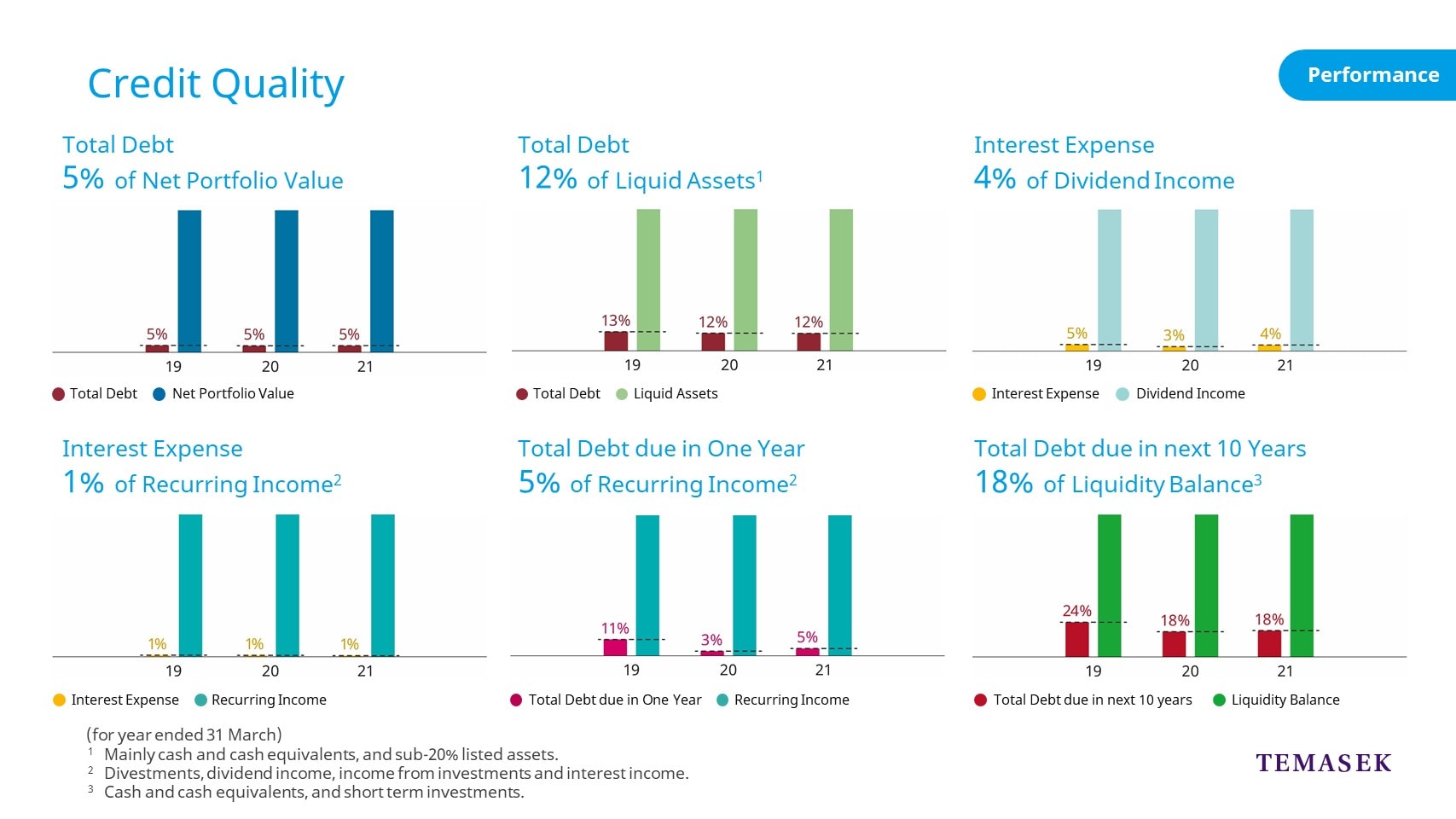 Credit Quality

Performance

Total Debt
5% of Net Portfolio Value

5% 5% 5%
19 20 21
Total Debt Net Portfolio Value

Total Debt
12% of Liquid Assets$^1$

13% 12% 12%
19 20 21
Total Debt Liquid Assets

Interest Expense
4% of Dividend Income

5% 3% 4%
19 20 21
Interest Expense Dividend Income

Interest Expense
1% of Recurring Income$^2$

1% 1% 1%
19 20 21
Interest Expense Recurring Income

Total Debt due in One Year
5% of Recurring Income$^2$

11% 3% 5%
19 20 21
Total Debt due in One Year Recurring Income

Total Debt due in next 10 Years
18% of Liquidity Balance$^3$

24% 18% 18%
19 20 21
Total Debt due in next 10 years Liquidity Balance

(for year ended 31 March)
$^1$ Mainly cash and cash equivalents, and sub-20% listed assets.
$^2$ Divestments, dividend income, income from investments and interest income.
$^3$ Cash and cash equivalents, and short term investments.

TEMASEK